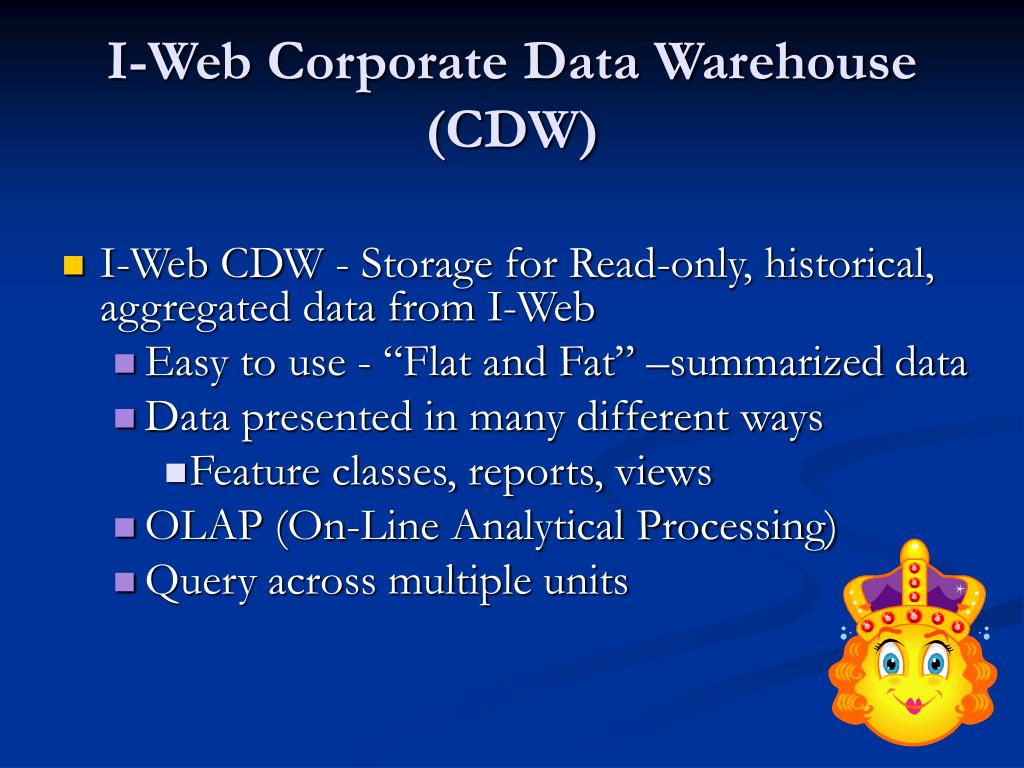 I-Web Corporate Data Warehouse (CDW)

I-Web CDW - Storage for Read-only, historical, aggregated data from I-Web

Easy to use - “Flat and Fat” –summarized data

Data presented in many different ways

Feature classes, reports, views

OLAP (On-Line Analytical Processing)

Query across multiple units